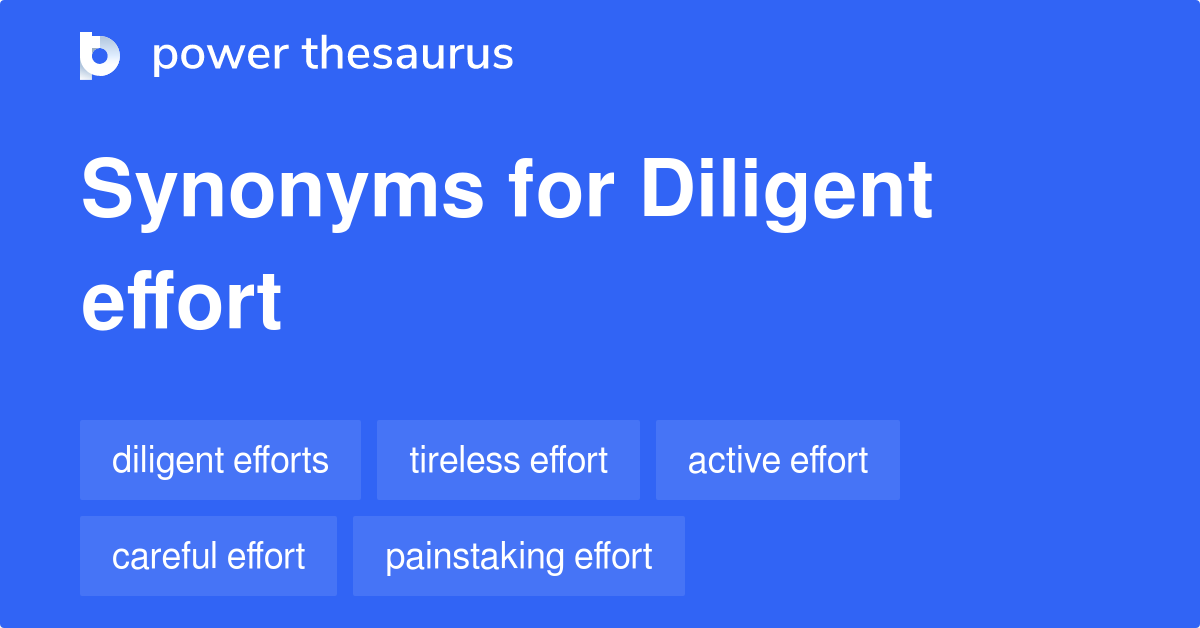 power thesaurus

Synonyms for Diligent effort

diligent efforts
tireless effort
active effort
careful effort
painstaking effort